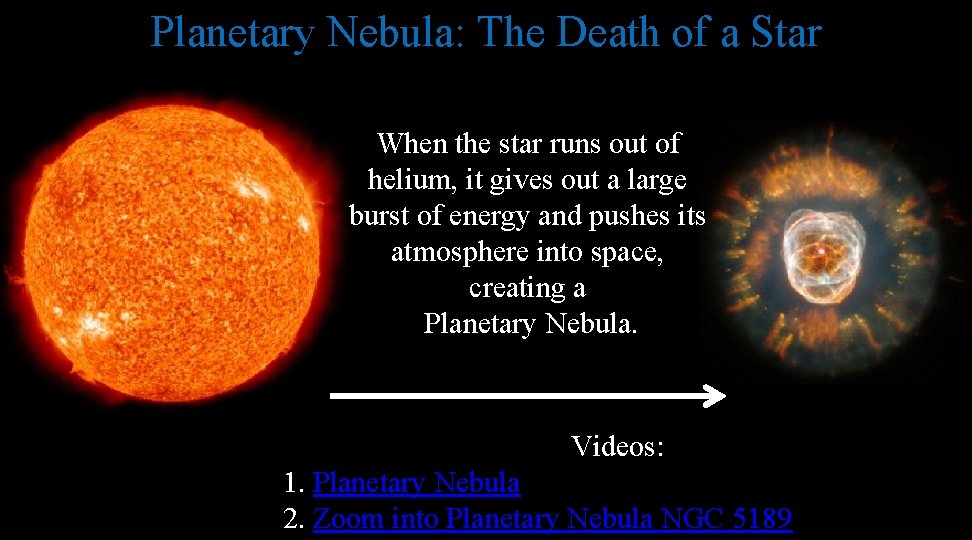 Planetary Nebula: The Death of a Star

When the star runs out of helium, it gives out a large burst of energy and pushes its atmosphere into space, creating a Planetary Nebula.

Videos:
1. Planetary Nebula
2. Zoom into Planetary Nebula NGC 5189